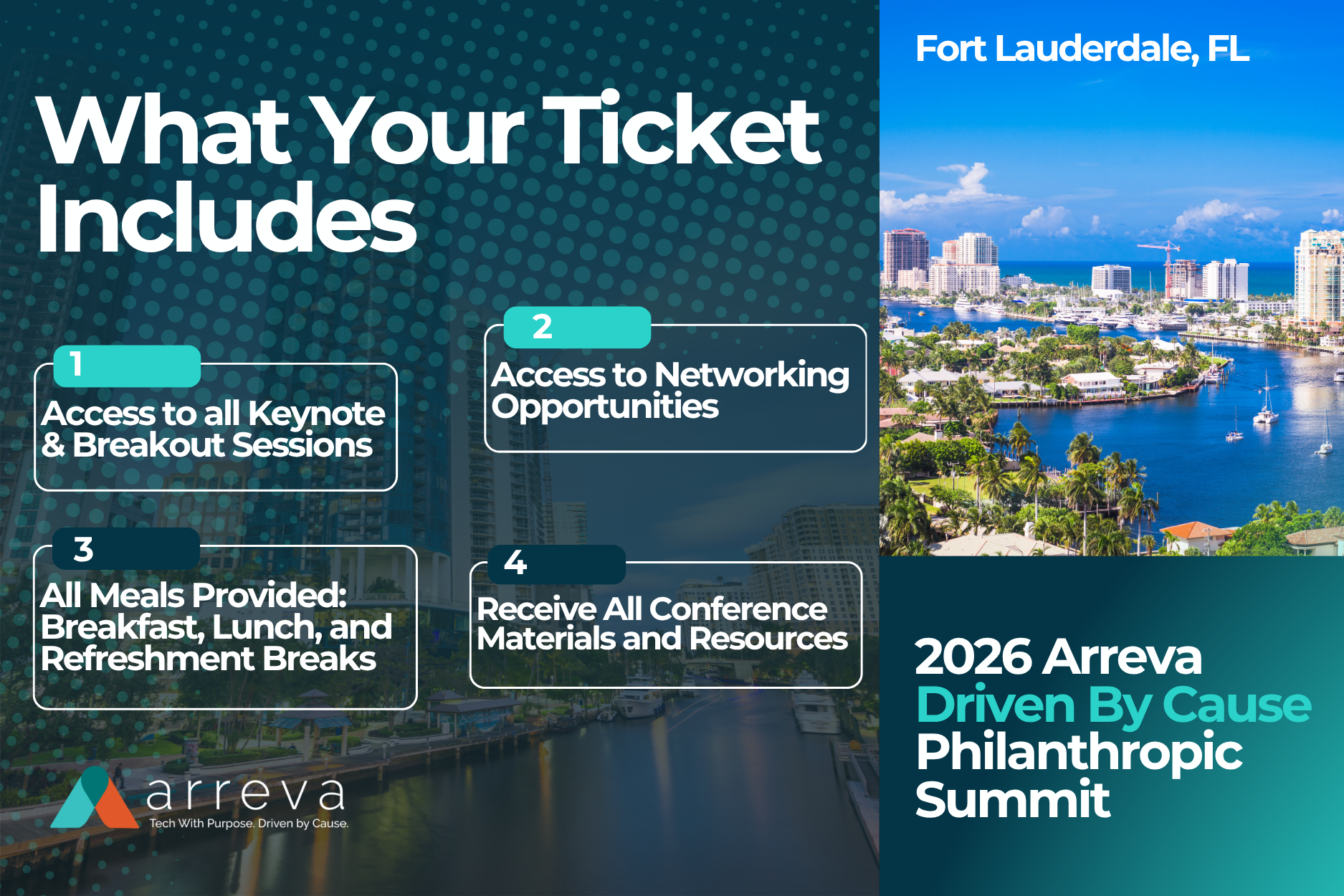 What Your Ticket Includes

1
Access to all Keynote & Breakout Sessions

2
Access to Networking Opportunities

3
All Meals Provided: Breakfast, Lunch, and Refreshment Breaks

4
Receive All Conference Materials and Resources

arreva
Tech With Purpose. Driven by Cause.

Fort Lauderdale, FL

2026 Arreva
Driven By Cause
Philanthropic Summit